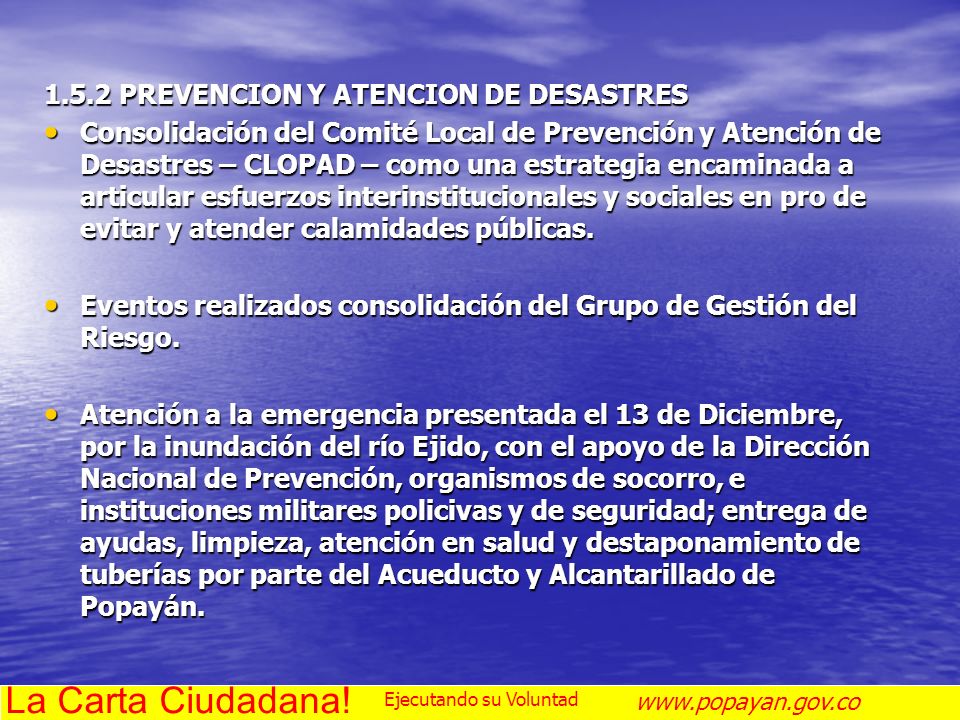 1.5.2 PREVENCION Y ATENCION DE DESASTRES

• Consolidación del Comité Local de Prevención y Atención de Desastres – CLOPAD – como una estrategia encaminada a articular esfuerzos interinstitucionales y sociales en pro de evitar y atender calamidades públicas.

• Eventos realizados consolidación del Grupo de Gestión del Riesgo.

• Atención a la emergencia presentada el 13 de Diciembre, por la inundación del río Ejido, con el apoyo de la Dirección Nacional de Prevención, organismos de socorro, e instituciones militares policivas y de seguridad; entrega de ayudas, limpieza, atención en salud y destaponamiento de tuberías por parte del Acueducto y Alcantarillado de Popayán.

La Carta Ciudadana! Ejecutando su Voluntad www.popayan.gov.co